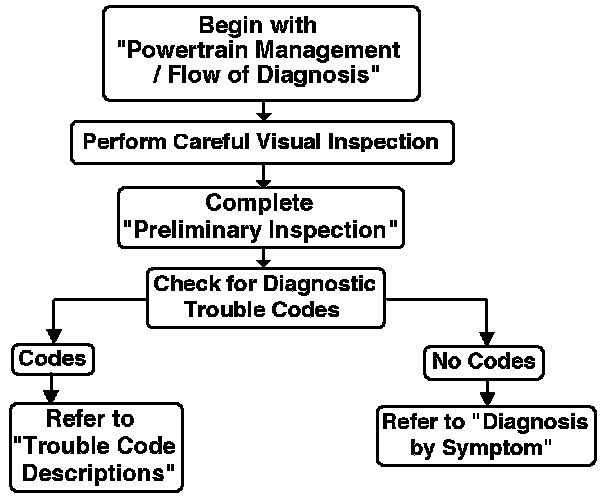 Begin with "Powertrain Management / Flow of Diagnosis"

Perform Careful Visual Inspection

Complete "Preliminary Inspection"

Check for Diagnostic Trouble Codes

Codes

Refer to "Trouble Code Descriptions"

No Codes

Refer to "Diagnosis by Symptom"